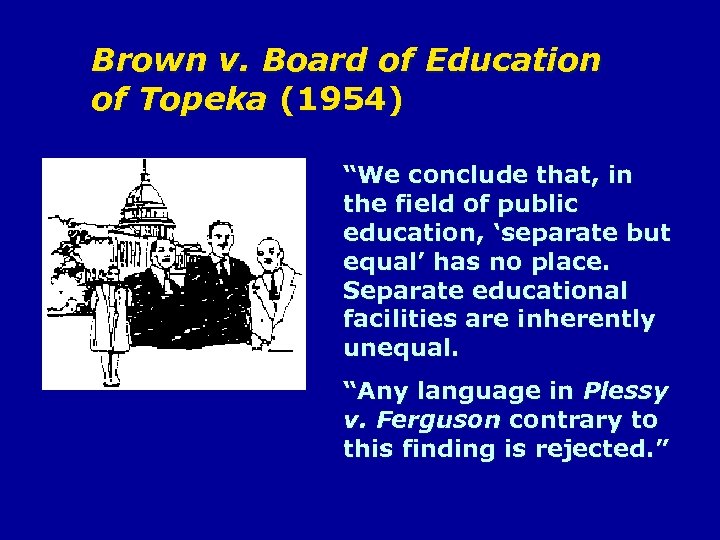 Brown v. Board of Education of Topeka (1954)

“We conclude that, in the field of public education, ‘separate but equal’ has no place. Separate educational facilities are inherently unequal.

“Any language in Plessy v. Ferguson contrary to this finding is rejected.”